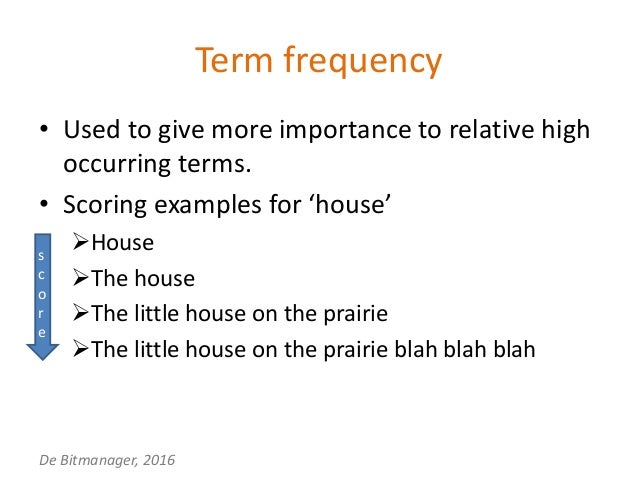 Term frequency

• Used to give more importance to relative high occurring terms.
• Scoring examples for ‘house’

score

➢House
➢The house
➢The little house on the prairie
➢The little house on the prairie blah blah blah

De Bitmanager, 2016